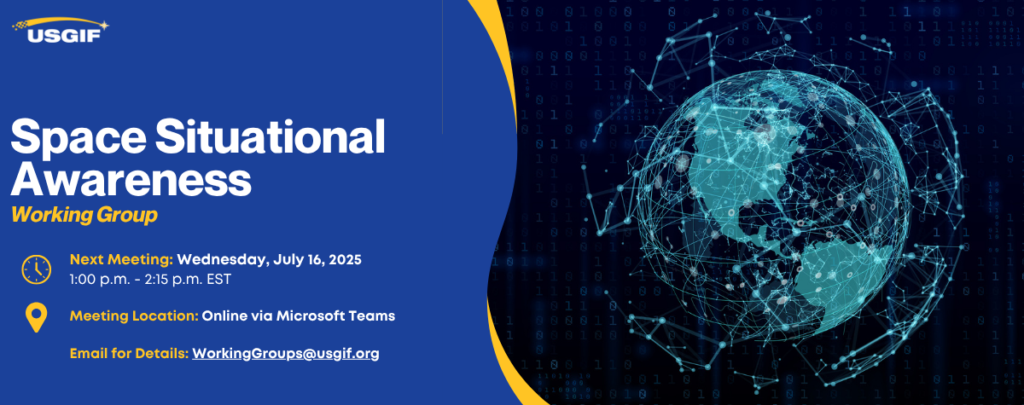 USGIF

Space Situational Awareness
Working Group

Next Meeting: Wednesday, July 16, 2025
1:00 p.m. - 2:15 p.m. EST

Meeting Location: Online via Microsoft Teams

Email for Details: WorkingGroups@usgif.org